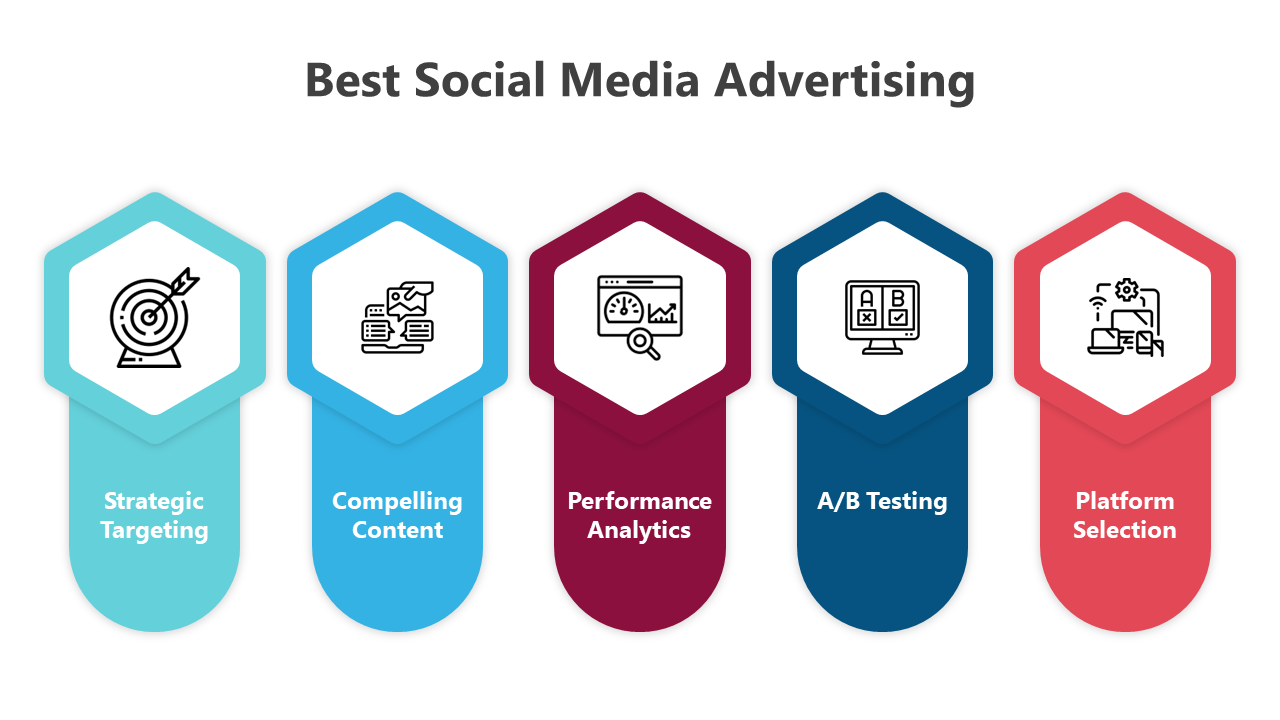 Best Social Media Advertising

A B

Strategic Targeting

Compelling Content

Performance Analytics

A/B Testing

Platform Selection